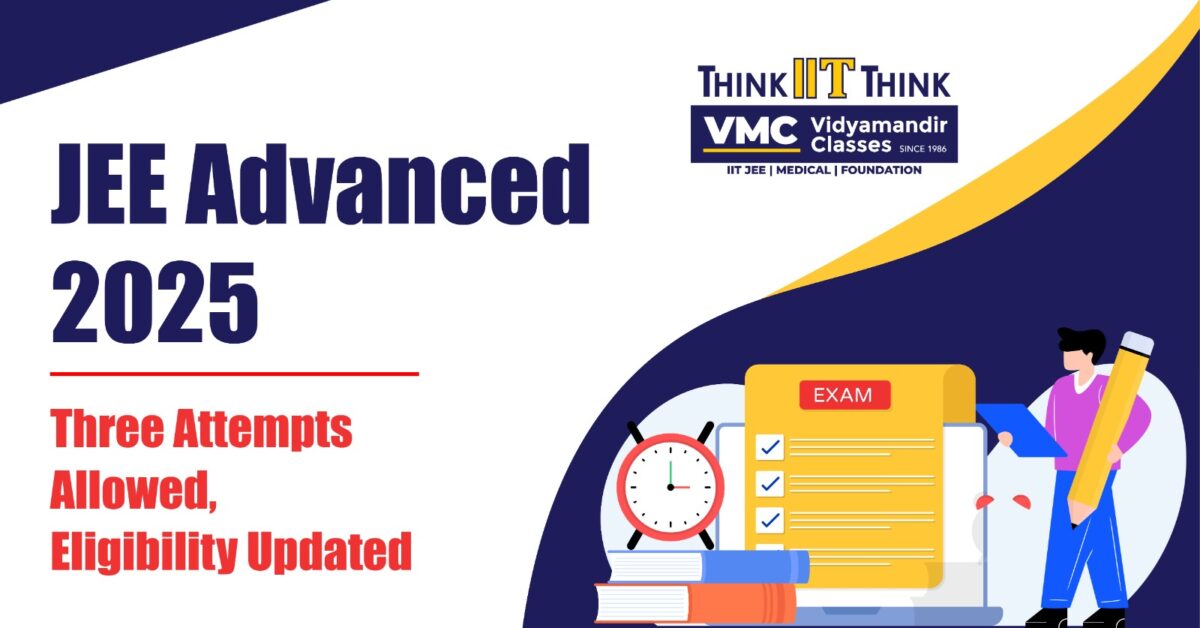 JEE Advanced 2025

Three Attempts Allowed, Eligibility Updated

THINK IIT THINK
VMC Vidyamandir Classes SINCE 1986
IIT JEE | MEDICAL | FOUNDATION

EXAM